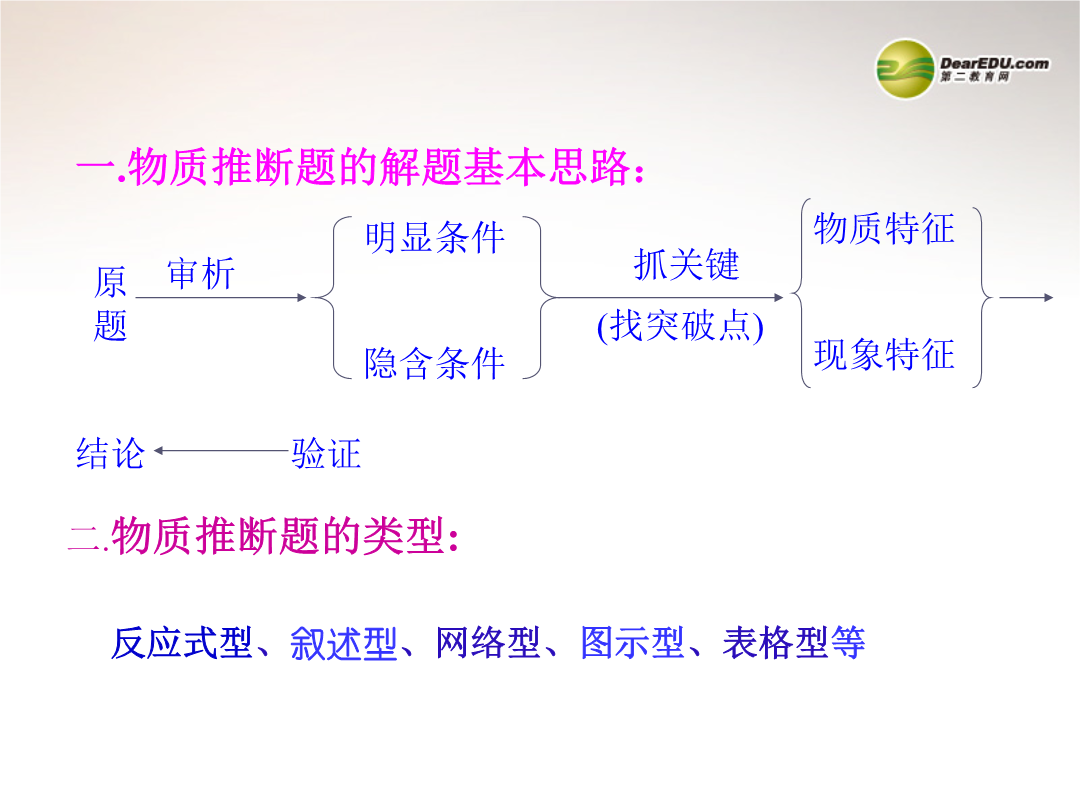 DearEDU.com
第二教育网

一.物质推断题的解题基本思路：

原题 审析 明显条件 隐含条件 抓关键 (找突破点) 物质特征 现象特征

结论 验证

二.物质推断题的类型：

反应式型、叙述型、网络型、图示型、表格型等